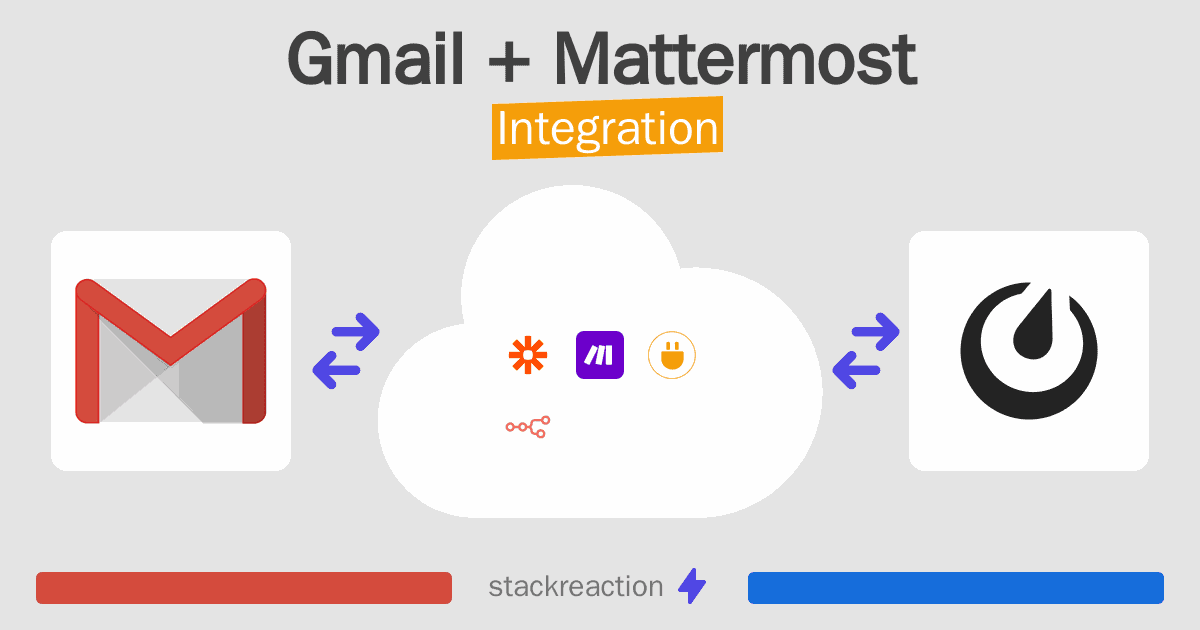 Gmail + Mattermost
Integration

stackreaction